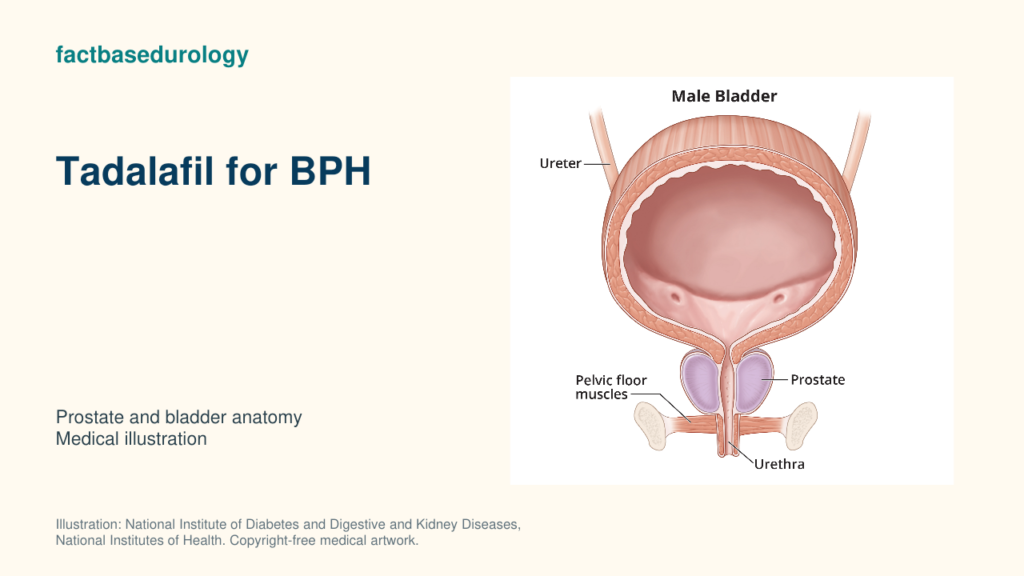 factbasedurology

Tadalafil for BPH

Prostate and bladder anatomy
Medical illustration

Male Bladder

Ureter

Pelvic floor muscles

Prostate

Urethra

Illustration: National Institute of Diabetes and Digestive and Kidney Diseases, National Institutes of Health. Copyright-free medical artwork.